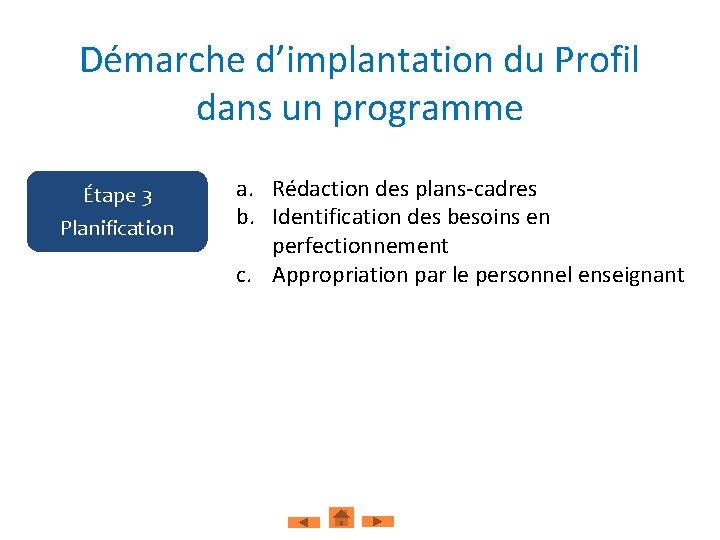 Démarche d’implantation du Profil dans un programme

Étape 3
Planification

a. Rédaction des plans-cadres
b. Identification des besoins en perfectionnement
c. Appropriation par le personnel enseignant